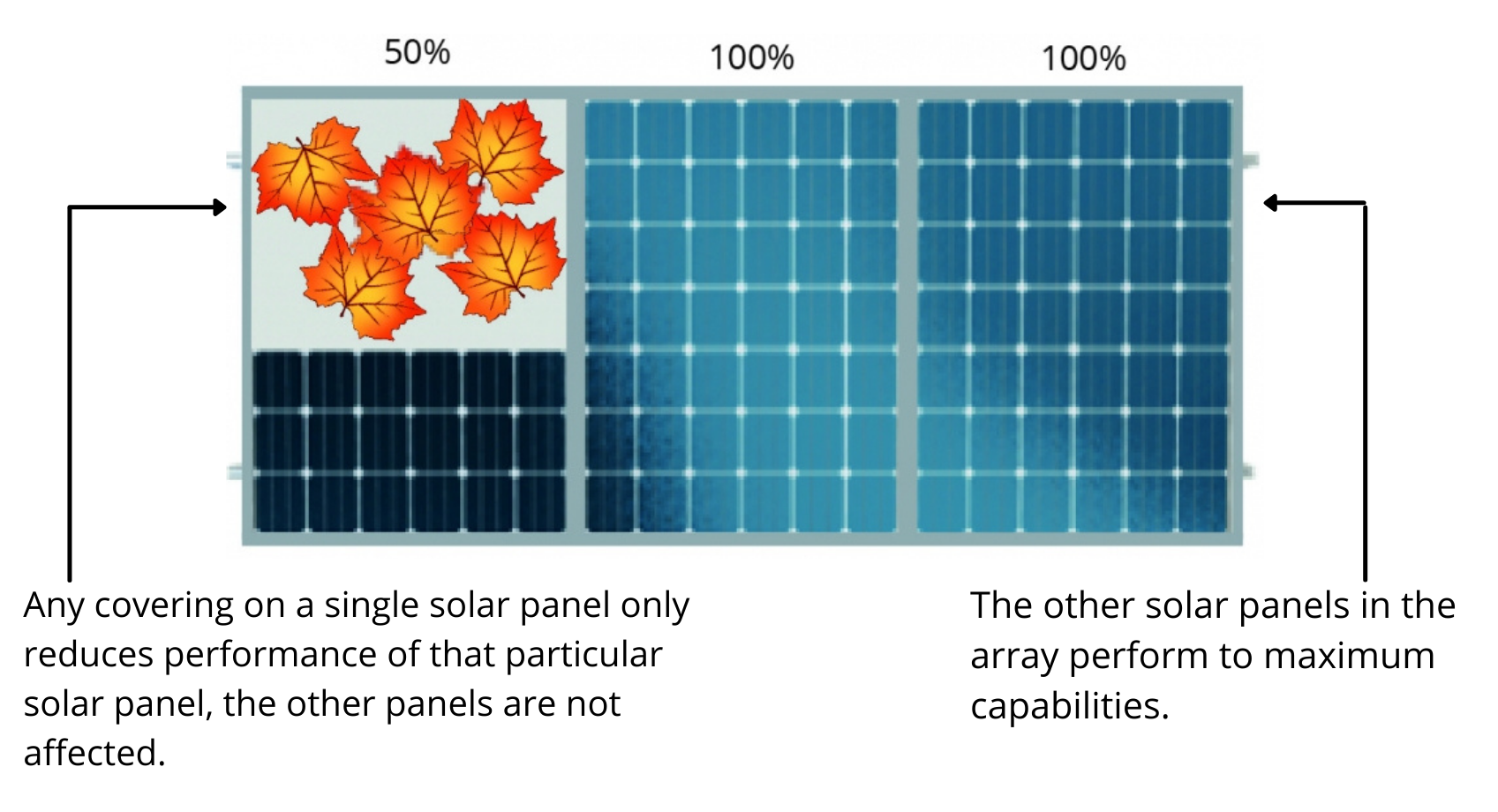 50%

100%

100%

Any covering on a single solar panel only reduces performance of that particular solar panel, the other panels are not affected.

The other solar panels in the array perform to maximum capabilities.